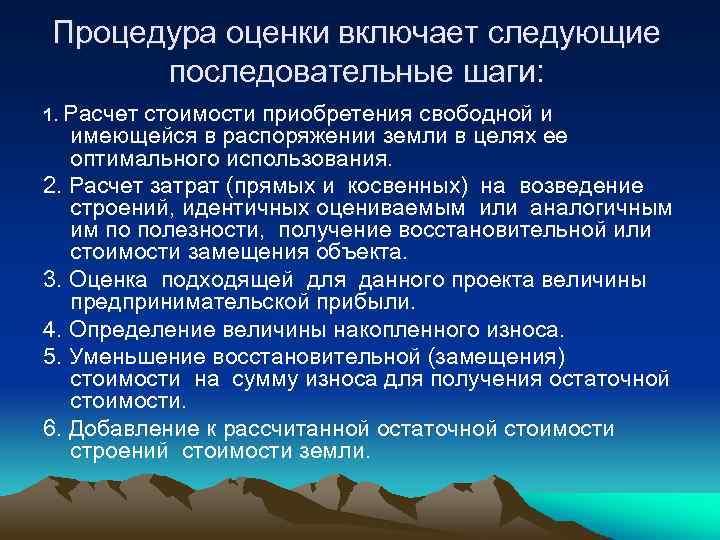 Процедура оценки включает следующие последовательные шаги:

1. Расчет стоимости приобретения свободной и имеющейся в распоряжении земли в целях ее оптимального использования.

2. Расчет затрат (прямых и косвенных) на возведение строений, идентичных оцениваемым или аналогичным им по полезности, получение восстановительной или стоимости замещения объекта.

3. Оценка подходящей для данного проекта величины предпринимательской прибыли.

4. Определение величины накопленного износа.

5. Уменьшение восстановительной (замещения) стоимости на сумму износа для получения остаточной стоимости.

6. Добавление к рассчитанной остаточной стоимости строений стоимости земли.